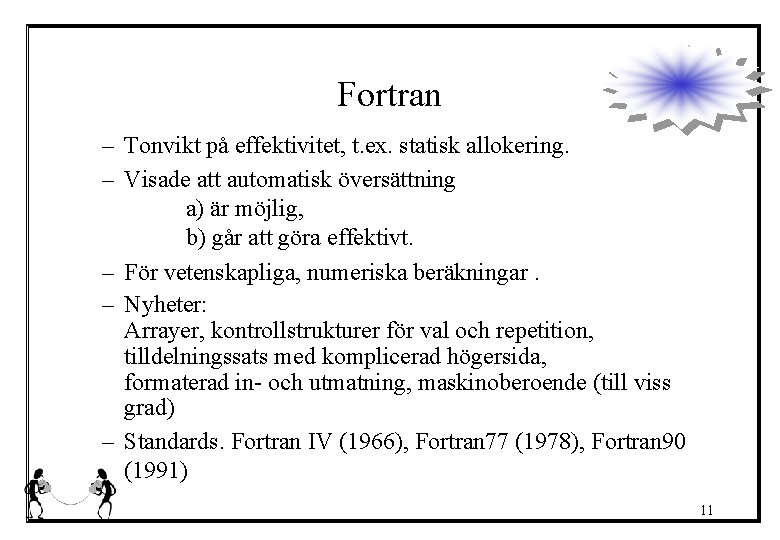 Fortran

– Tonvikt på effektivitet, t.ex. statisk allokering.
– Visade att automatisk översättning
a) är möjlig,
b) går att göra effektivt.
– För vetenskapliga, numeriska beräkningar .
– Nyheter:
Arrayer, kontrollstrukturer för val och repetition, tilldelningssats med komplicerad högersida, formaterad in- och utmatning, maskinoberoende (till viss grad)
– Standards. Fortran IV (1966), Fortran77 (1978), Fortran90 (1991)

11